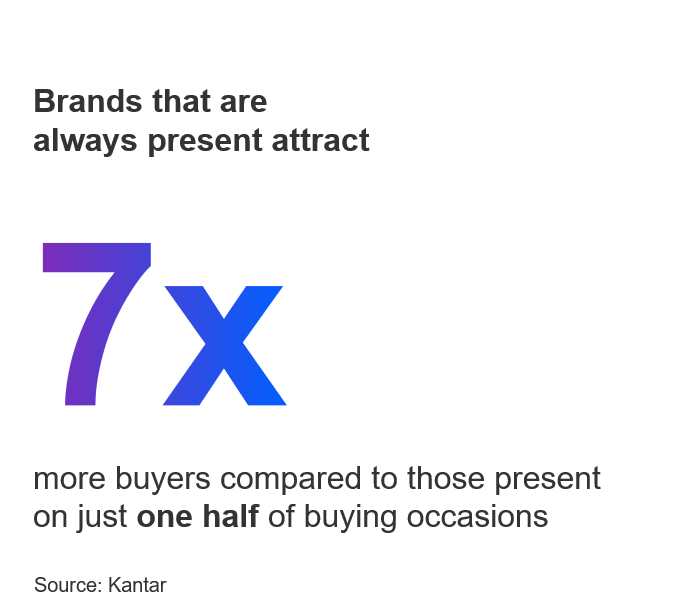 Brands that are always present attract

7x

more buyers compared to those present on just one half of buying occasions

Source: Kantar